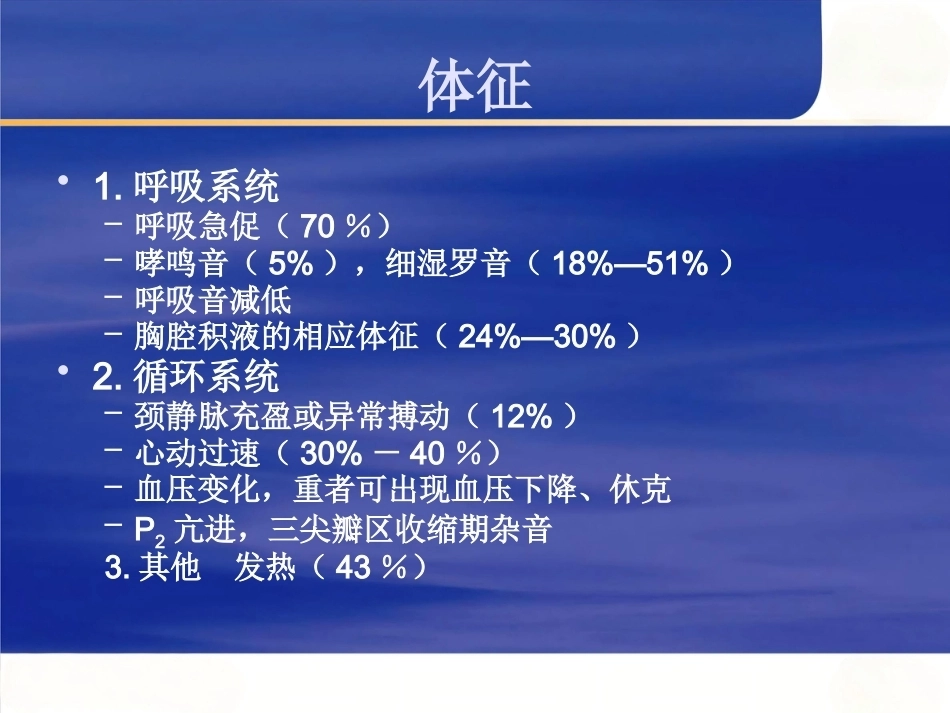 体征

• 1. 呼吸系统
– 呼吸急促（ 70 ％）
– 哮鸣音（ 5% ），细湿罗音（ 18%—51% ）
– 呼吸音减低
– 胸腔积液的相应体征（ 24%—30% ）
• 2. 循环系统
– 颈静脉充盈或异常搏动（ 12% ）
– 心动过速（ 30% － 40 ％）
– 血压变化，重者可出现血压下降、休克
– $P_2$ 亢进，三尖瓣区收缩期杂音
3. 其他　发热（ 43 ％）